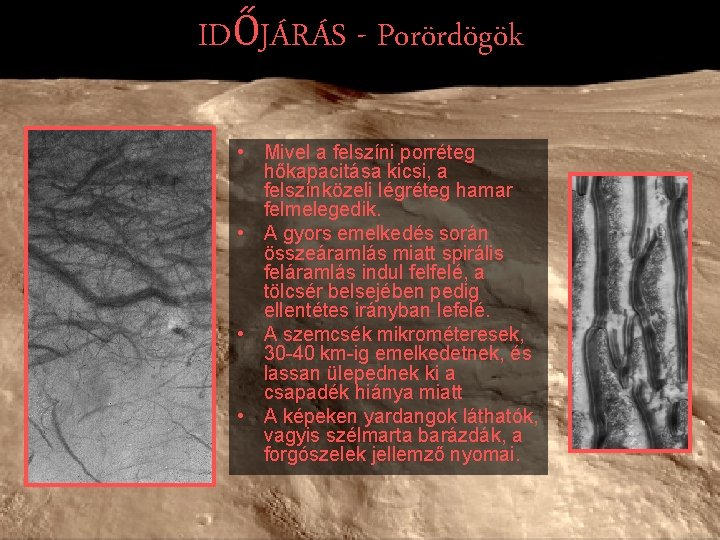 IDŐJÁRÁS - Porördögök

• Mivel a felszíni porréteg hőkapacitása kicsi, a felszínközeli légréteg hamar felmelegedik.
• A gyors emelkedés során összeáramlás miatt spirális feláramlás indul felfelé, a tölcsér belsejében pedig ellentétes irányban lefelé.
• A szemcsék mikrométeresek, 30-40 km-ig emelkedetnek, és lassan ülepednek ki a csapadék hiánya miatt
• A képeken yardangok láthatók, vagyis szélmarta barázdák, a forgószelek jellemző nyomai.